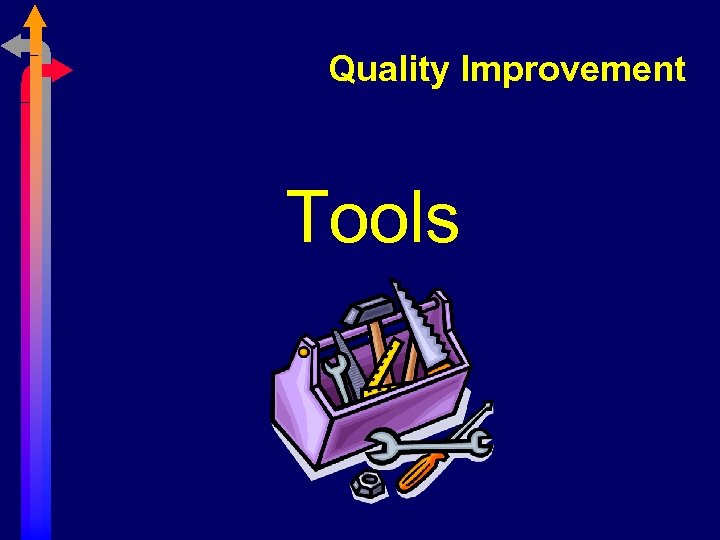 Quality Improvement

Tools